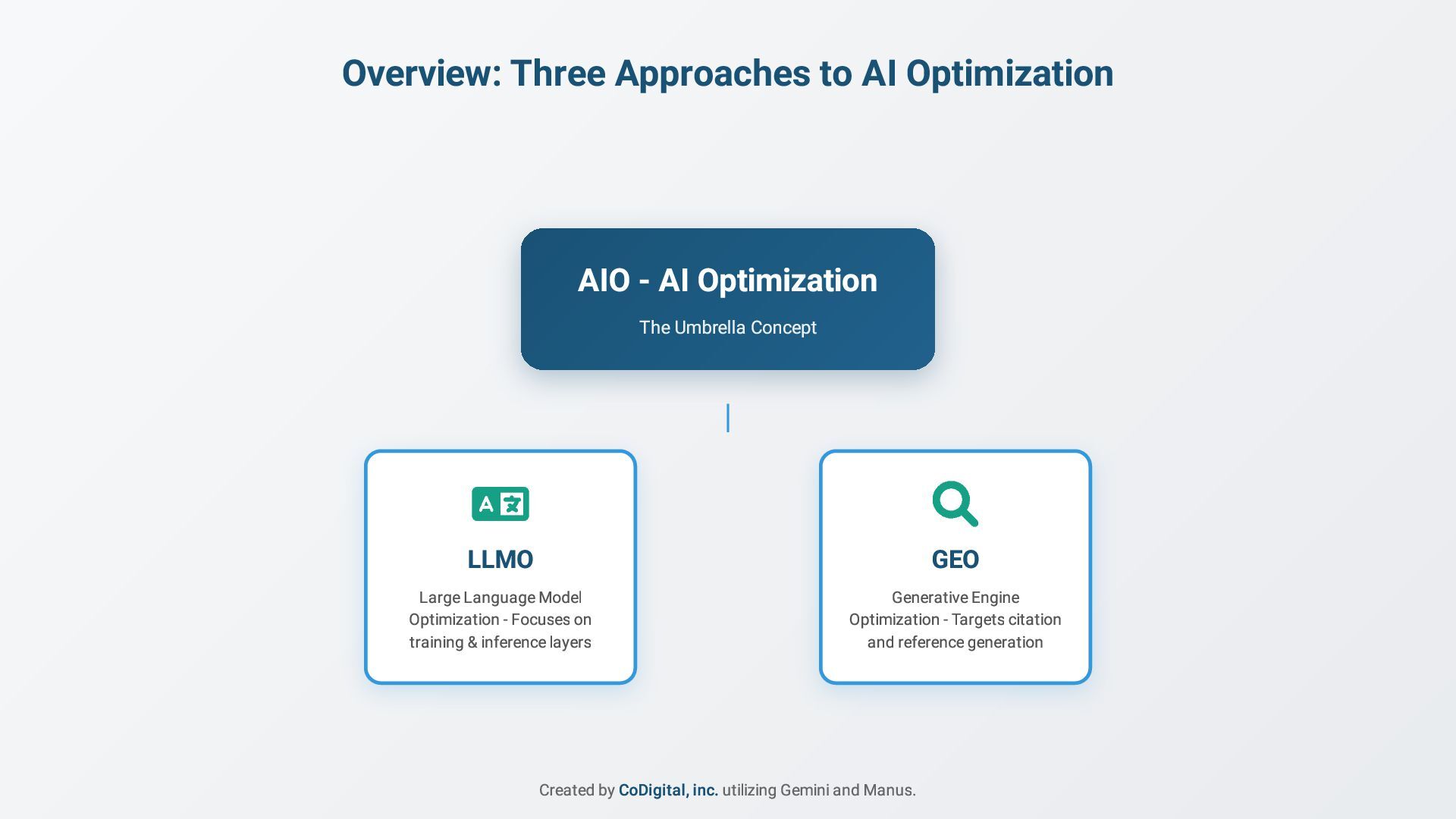 Overview: Three Approaches to AI Optimization

AIO - AI Optimization

The Umbrella Concept

LLMO

Large Language Model Optimization - Focuses on training & inference layers

GEO

Generative Engine Optimization - Targets citation and reference generation

Created by CoDigital, inc. utilizing Gemini and Manus.